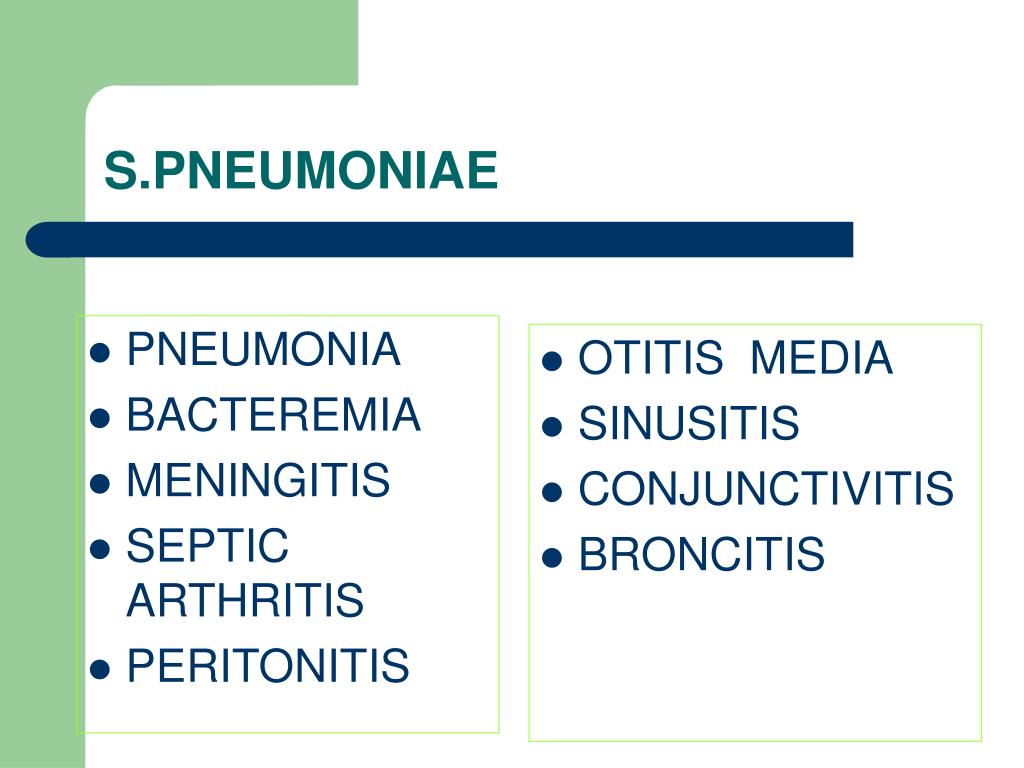 S.PNEUMONIAE

- PNEUMONIA
- BACTEREMIA
- MENINGITIS
- SEPTIC ARTHRITIS
- PERITONITIS

- OTITIS MEDIA
- SINUSITIS
- CONJUNCTIVITIS
- BRONCITIS